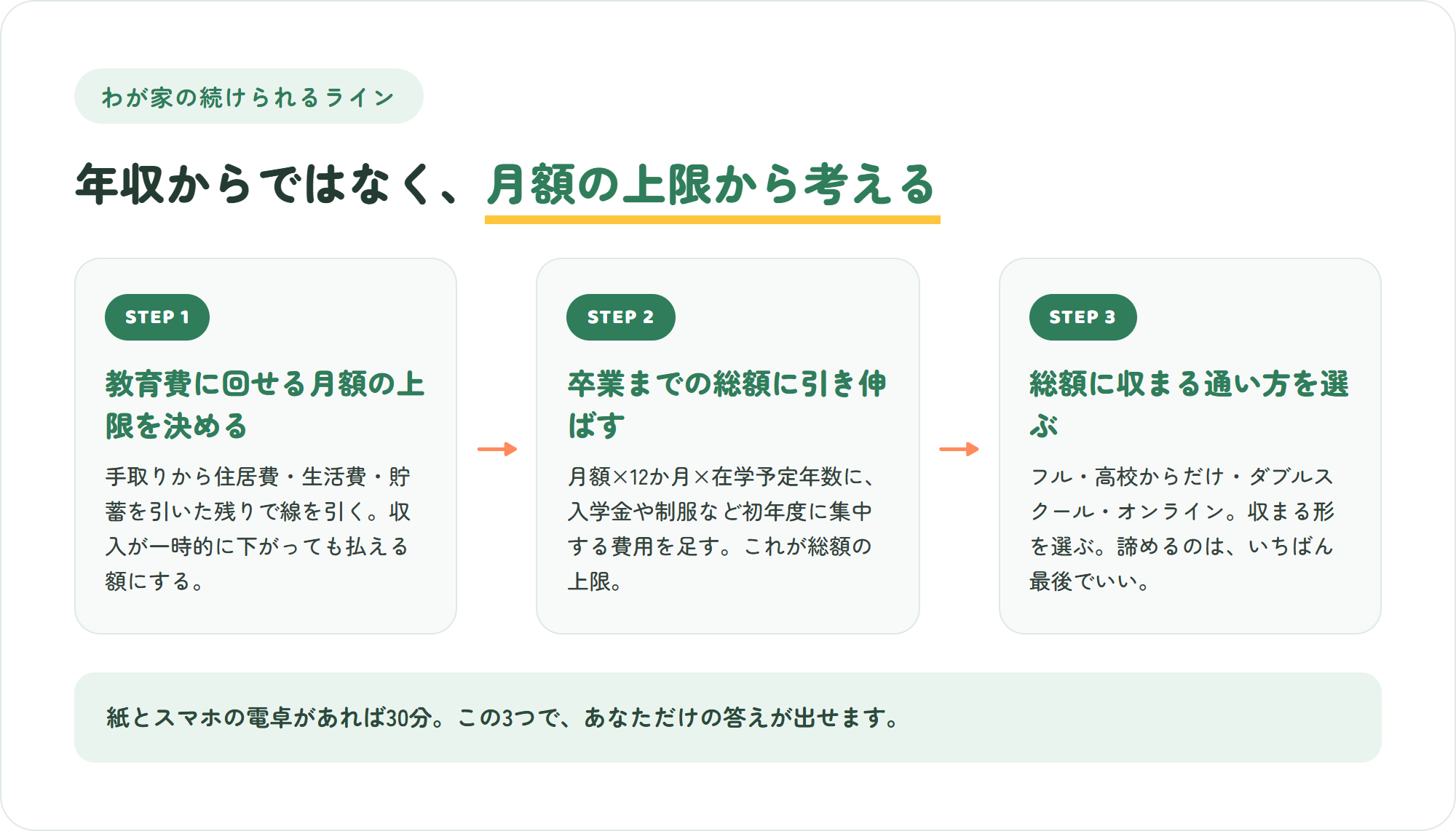 わが家の続けられるライン

年収からではなく、月額の上限から考える

STEP 1

教育費に回せる月額の上限を決める

手取りから住居費・生活費・貯蓄を引いた残りで線を引く。収入が一時的に下がっても払える額にする。

STEP 2

卒業までの総額に引き伸ばす

月額×12か月×在学予定年数に、入学金や制服など初年度に集中する費用を足す。これが総額の上限。

STEP 3

総額に収まる通い方を選ぶ

フル・高校からだけ・ダブルスクール・オンライン。収まる形を選ぶ。諦めるのは、いちばん最後でいい。

紙とスマホの電卓があれば30分。この3つで、あなただけの答えが出せます。